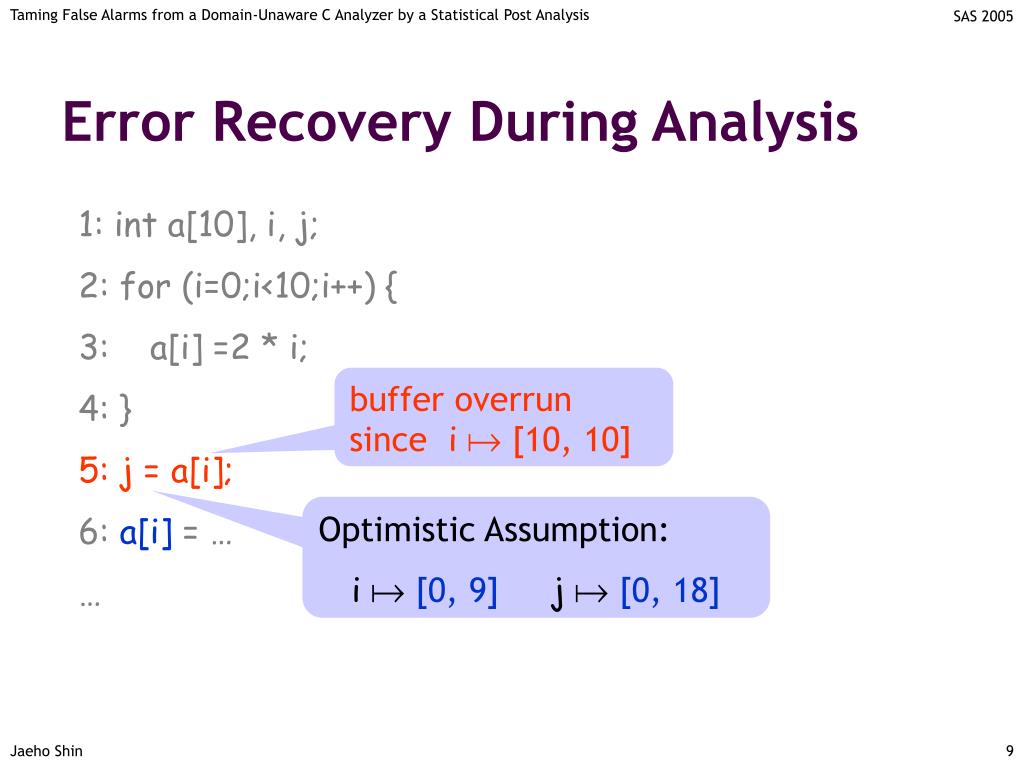 Taming False Alarms from a Domain-Unaware C Analyzer by a Statistical Post Analysis

SAS 2005

Error Recovery During Analysis

1: int a[10], i, j;

2: for (i=0;i<10;i++) {

3: a[i] =2 * i;

4: }

5: j = a[i];

6: a[i] = …

…

buffer overrun since $i \mapsto [10, 10]$

Optimistic Assumption:

$i \mapsto [0, 9]$ $j \mapsto [0, 18]$

Jaeho Shin

9